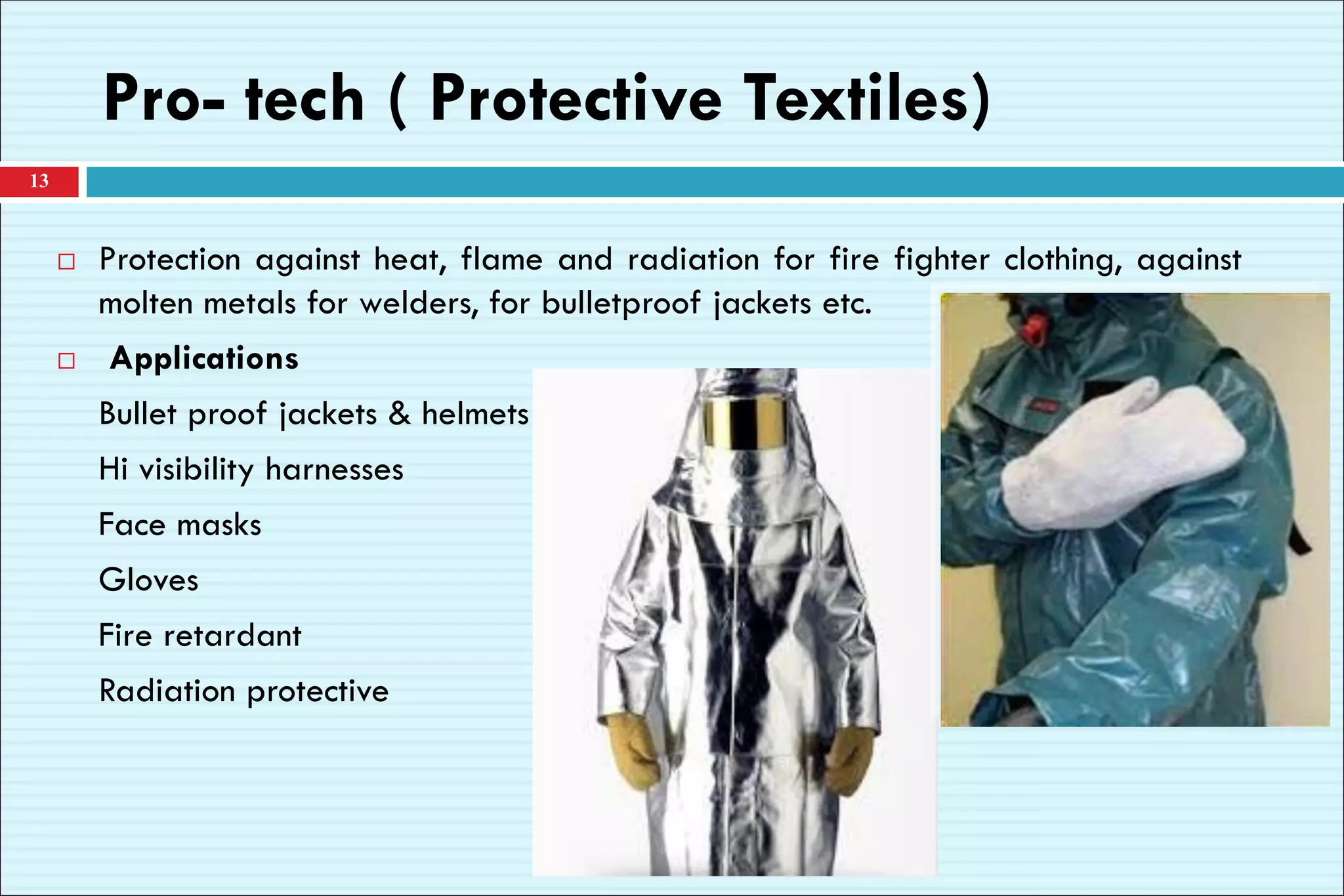 Pro- tech ( Protective Textiles)

13

□ Protection against heat, flame and radiation for fire fighter clothing, against molten metals for welders, for bulletproof jackets etc.

□ Applications

Bullet proof jackets & helmets

Hi visibility harnesses

Face masks

Gloves

Fire retardant

Radiation protective